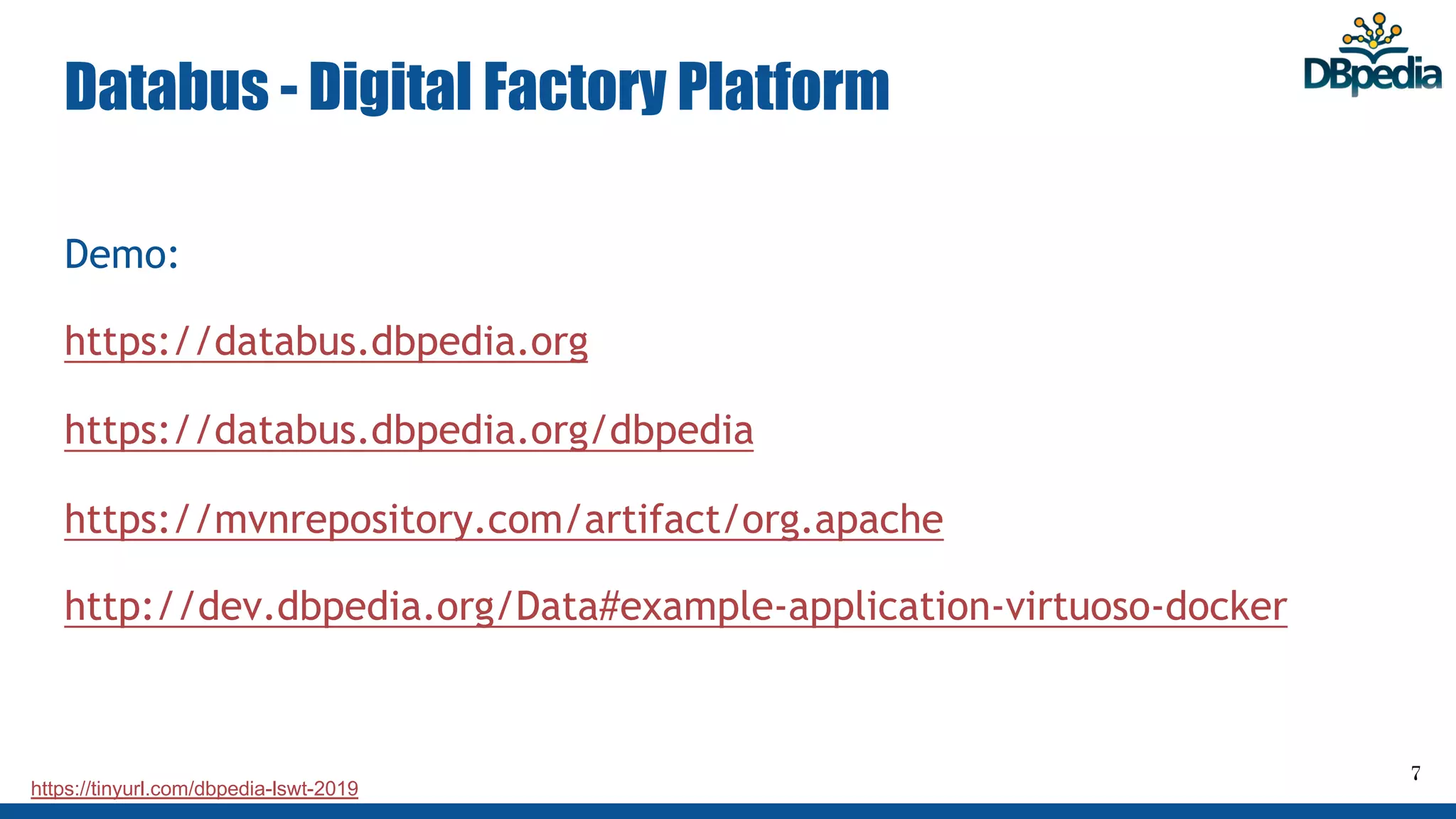 Databus - Digital Factory Platform

DBpedia

Demo:

https://databus.dbpedia.org

https://databus.dbpedia.org/dbpedia

https://mvnrepository.com/artifact/org.apache

http://dev.dbpedia.org/Data#example-application-virtuoso-docker

https://tinyurl.com/dbpedia-lswt-2019

7